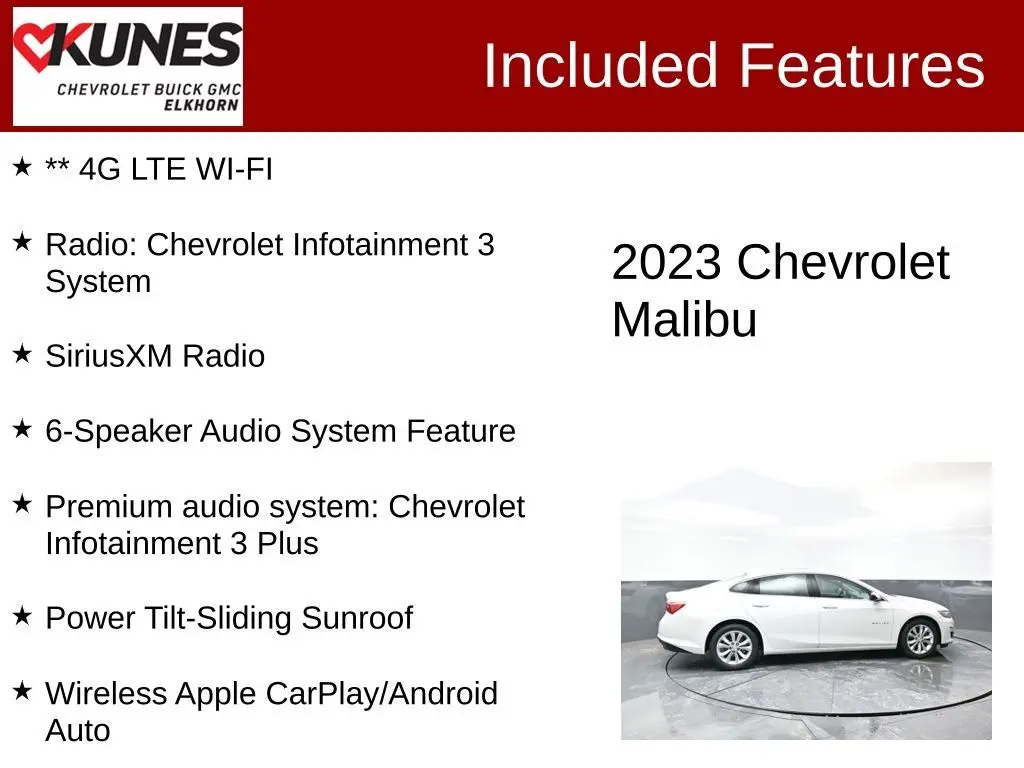 KUNES
CHEVROLET BUICK GMC
ELKHORN

Included Features

★ ** 4G LTE WI-FI

★ Radio: Chevrolet Infotainment 3 System

★ SiriusXM Radio

★ 6-Speaker Audio System Feature

★ Premium audio system: Chevrolet Infotainment 3 Plus

★ Power Tilt-Sliding Sunroof

★ Wireless Apple CarPlay/Android Auto

2023 Chevrolet Malibu